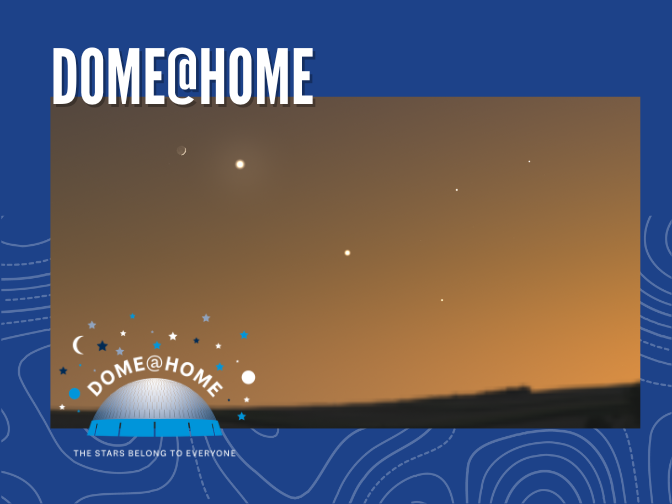 DOME@HOME

DOME@HOME

THE STARS BELONG TO EVERYONE